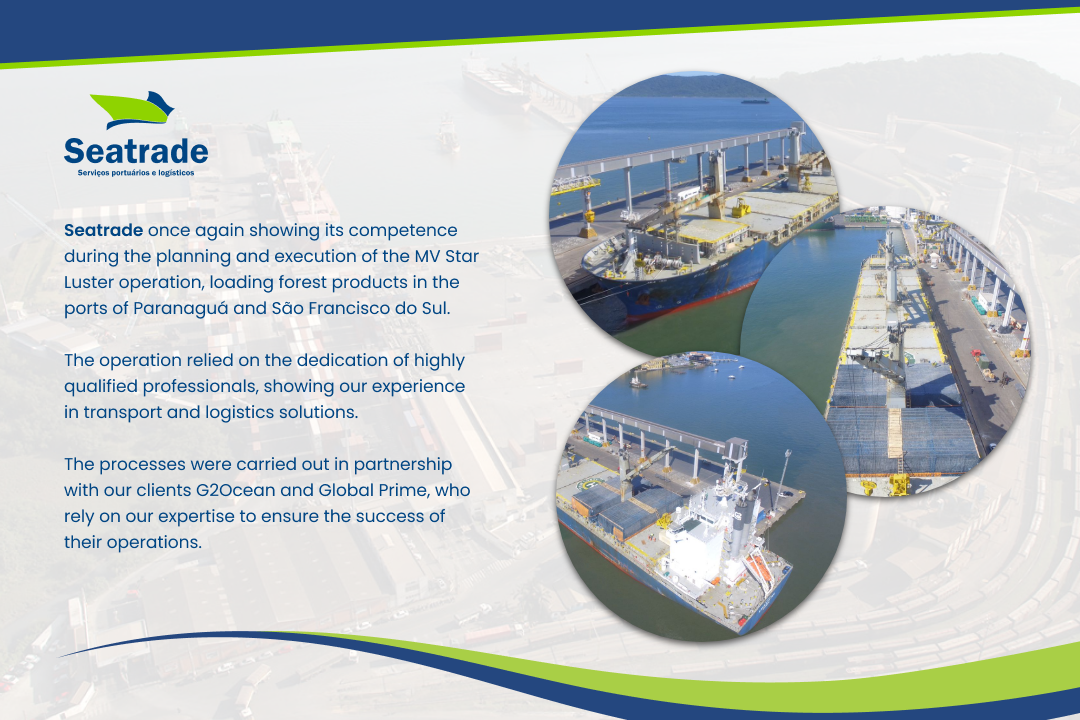 Seatrade
Serviços portuários e logísticos

Seatrade once again showing its competence during the planning and execution of the MV Star Luster operation, loading forest products in the ports of Paranaguá and São Francisco do Sul.

The operation relied on the dedication of highly qualified professionals, showing our experience in transport and logistics solutions.

The processes were carried out in partnership with our clients G2Ocean and Global Prime, who rely on our expertise to ensure the success of their operations.